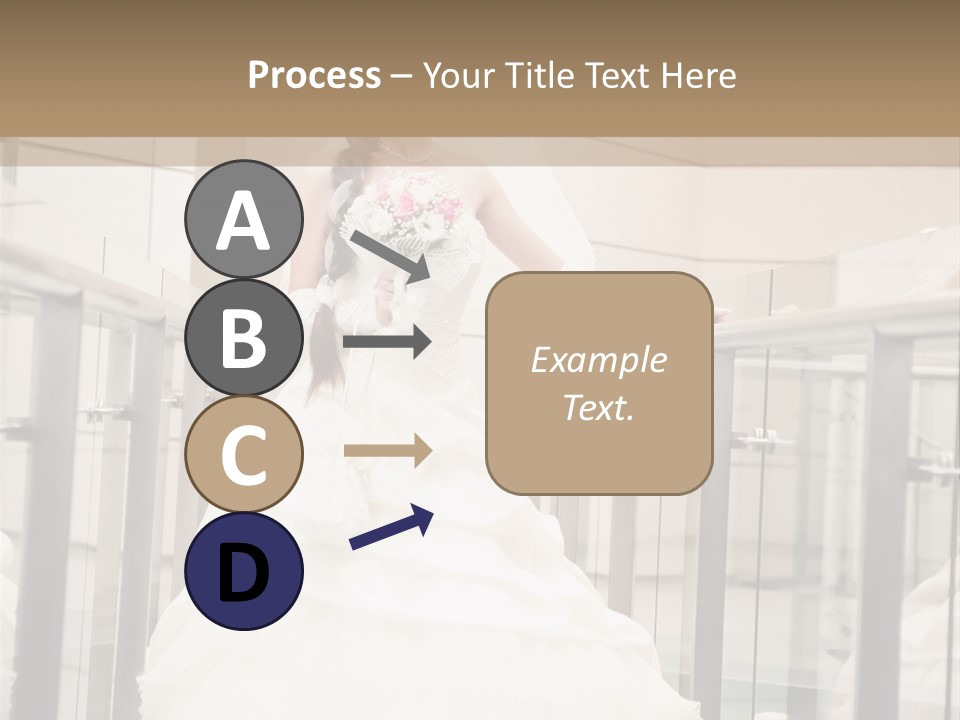 Process – Your Title Text Here

A

B

C

D

Example Text.